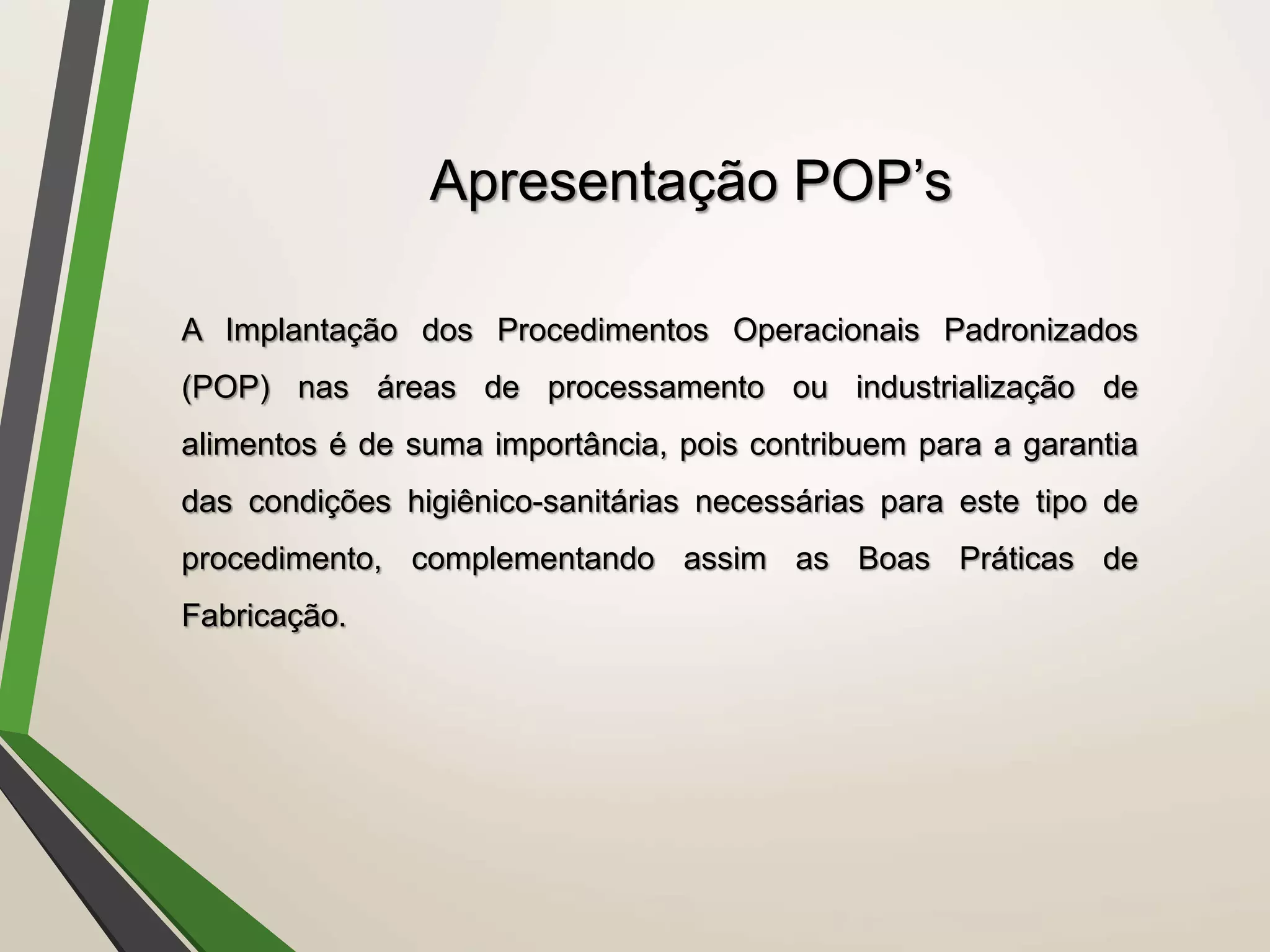 Apresentação POP’s

A Implantação dos Procedimentos Operacionais Padronizados (POP) nas áreas de processamento ou industrialização de alimentos é de suma importância, pois contribuem para a garantia das condições higiênico-sanitárias necessárias para este tipo de procedimento, complementando assim as Boas Práticas de Fabricação.